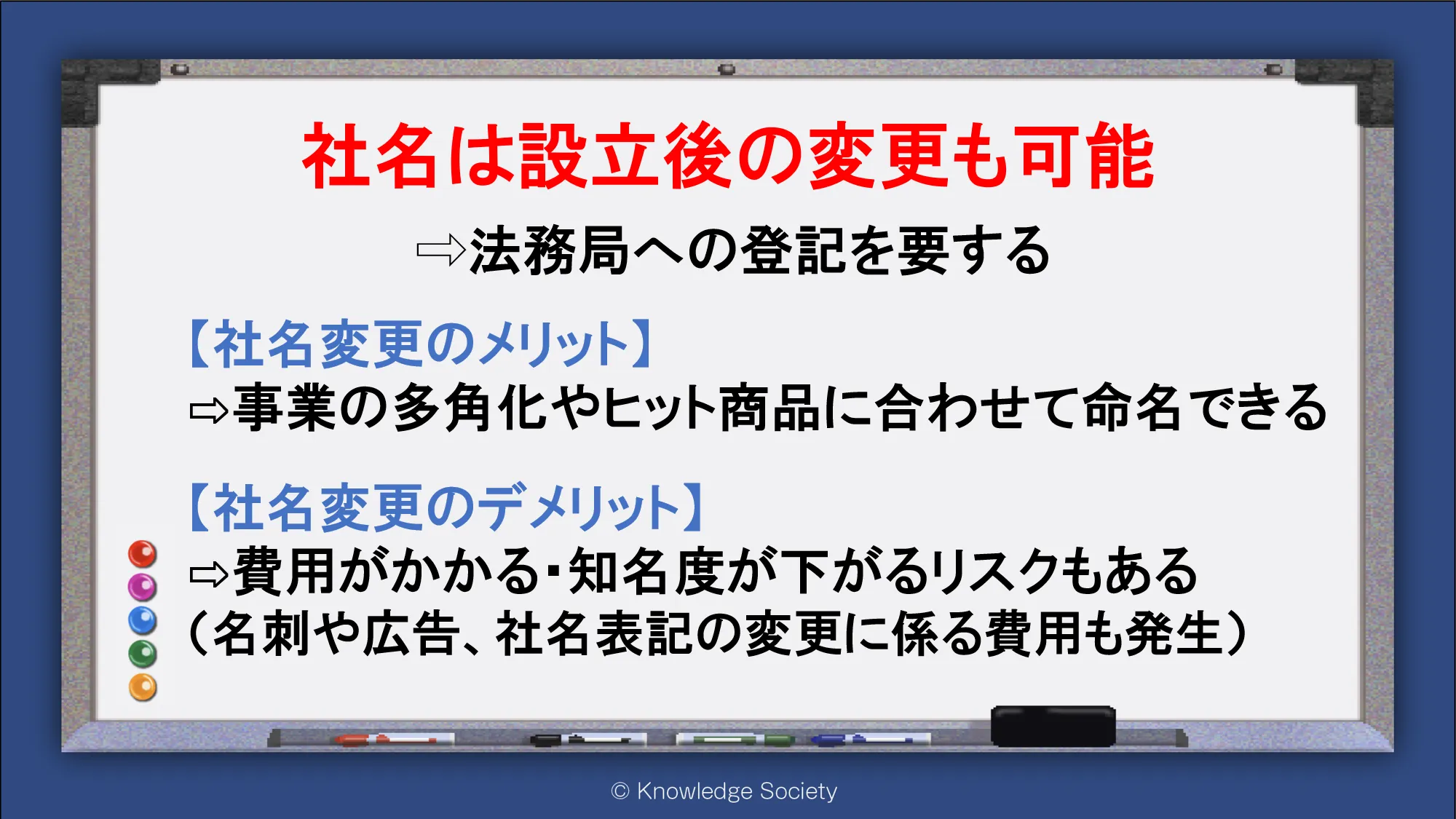 社名は設立後の変更も可能

⇨法務局への登記を要する

【社名変更のメリット】
⇨事業の多角化やヒット商品に合わせて命名できる

【社名変更のデメリット】
⇨費用がかかる･知名度が下がるリスクもある
（名刺や広告、社名表記の変更に係る費用も発生）

© Knowledge Society